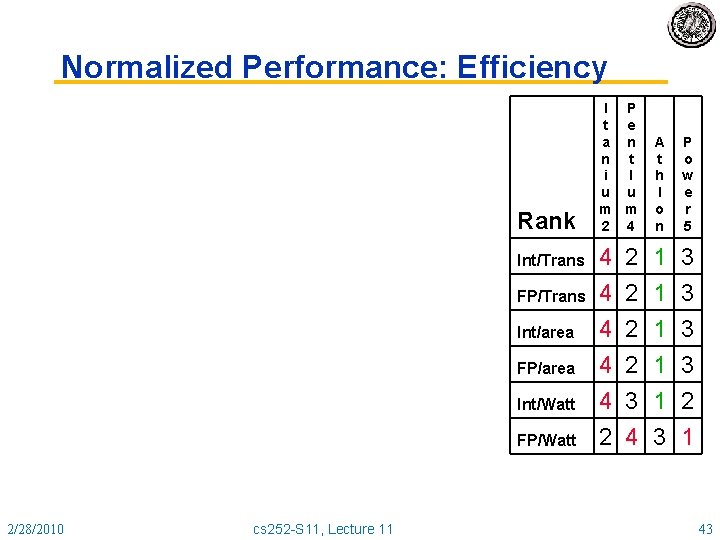 Normalized Performance: Efficiency

| Rank | Itanium2 | PentIum4 | Athlon | Power5 |
|---|---|---|---|---|
| Int/Trans | 4 | 2 | 1 | 3 |
| FP/Trans | 4 | 2 | 1 | 3 |
| Int/area | 4 | 2 | 1 | 3 |
| FP/area | 4 | 2 | 1 | 3 |
| Int/Watt | 4 | 3 | 1 | 2 |
| FP/Watt | 2 | 4 | 3 | 1 |

2/28/2010 cs252-S11, Lecture 11 43